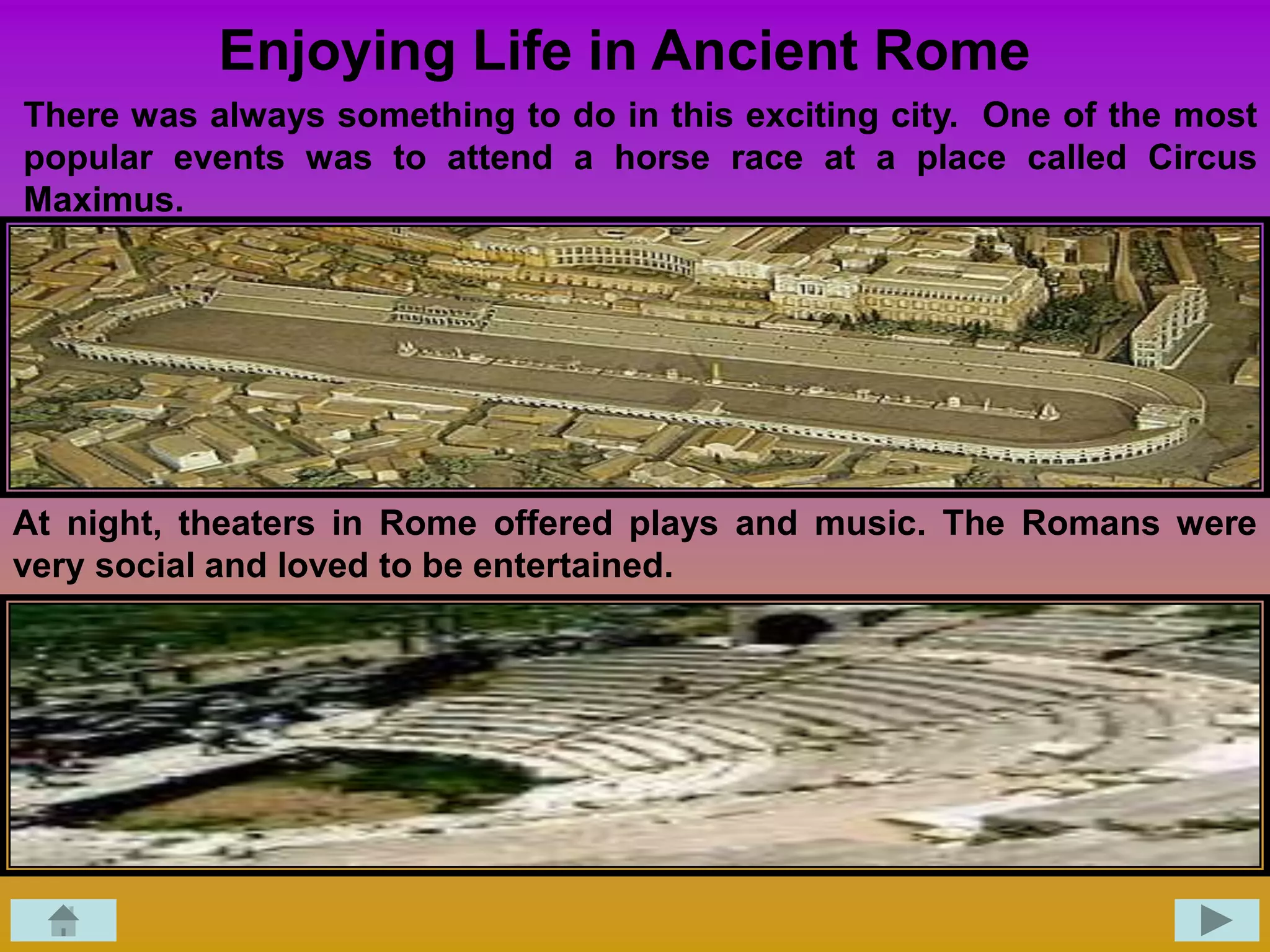 Enjoying Life in Ancient Rome

There was always something to do in this exciting city. One of the most popular events was to attend a horse race at a place called Circus Maximus.

At night, theaters in Rome offered plays and music. The Romans were very social and loved to be entertained.